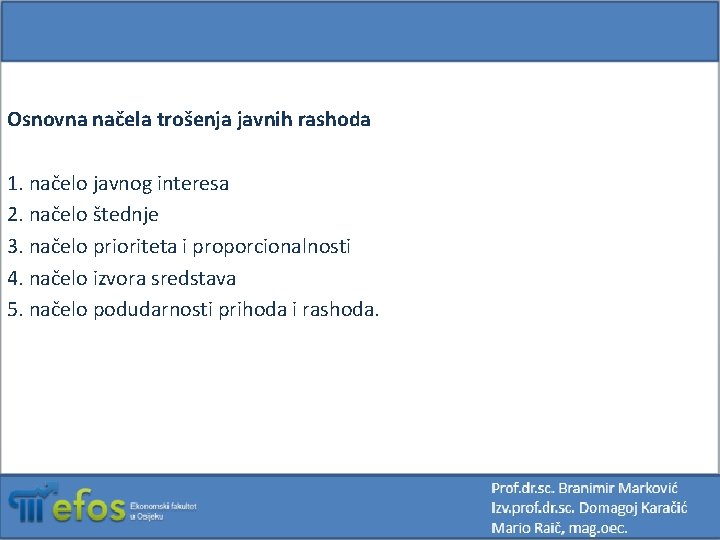 Osnovna načela trošenja javnih rashoda

1. načelo javnog interesa
2. načelo štednje
3. načelo prioriteta i proporcionalnosti
4. načelo izvora sredstava
5. načelo podudarnosti prihoda i rashoda.

efos Ekonomski fakultet u Osijeku

Prof.dr.sc. Branimir Marković
Izv.prof.dr.sc. Domagoj Karačić
Mario Raič, mag.oec.